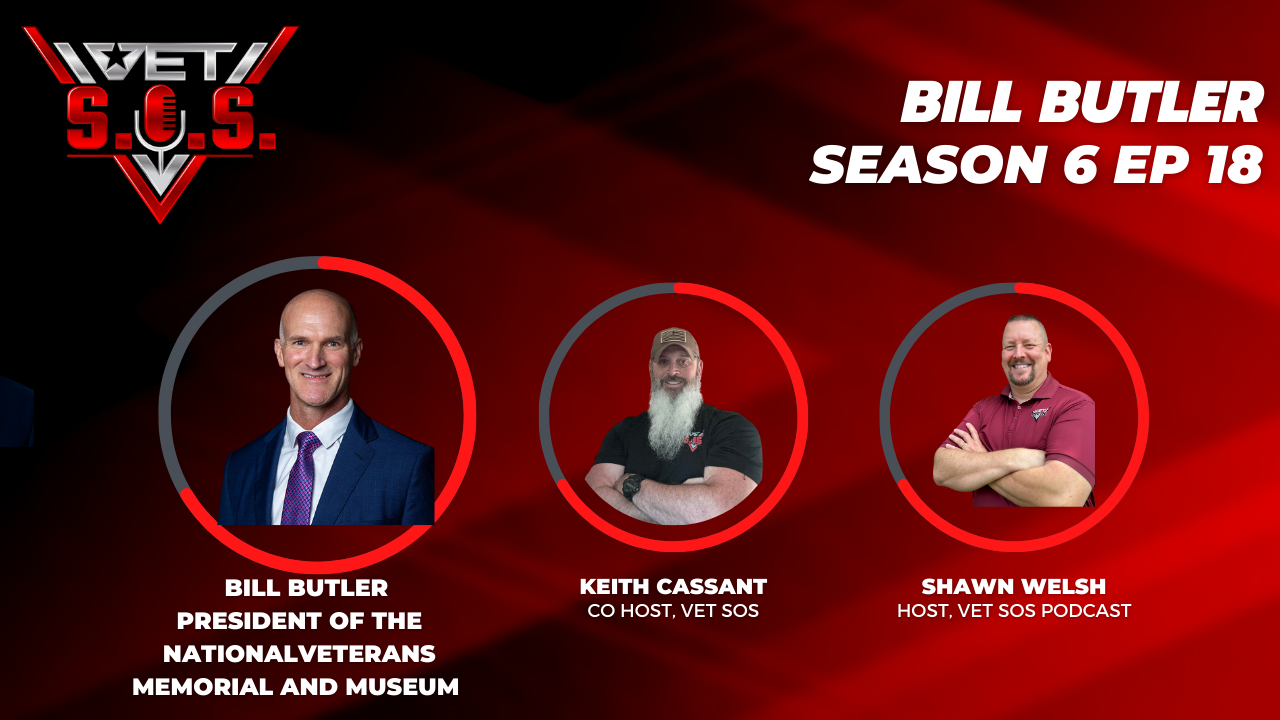 VET S.O.S.

BILL BUTLER
SEASON 6 EP 18

BILL BUTLER
PRESIDENT OF THE NATIONALVETERANS MEMORIAL AND MUSEUM

KEITH CASSANT
CO HOST, VET SOS

SHAWN WELSH
HOST, VET SOS PODCAST